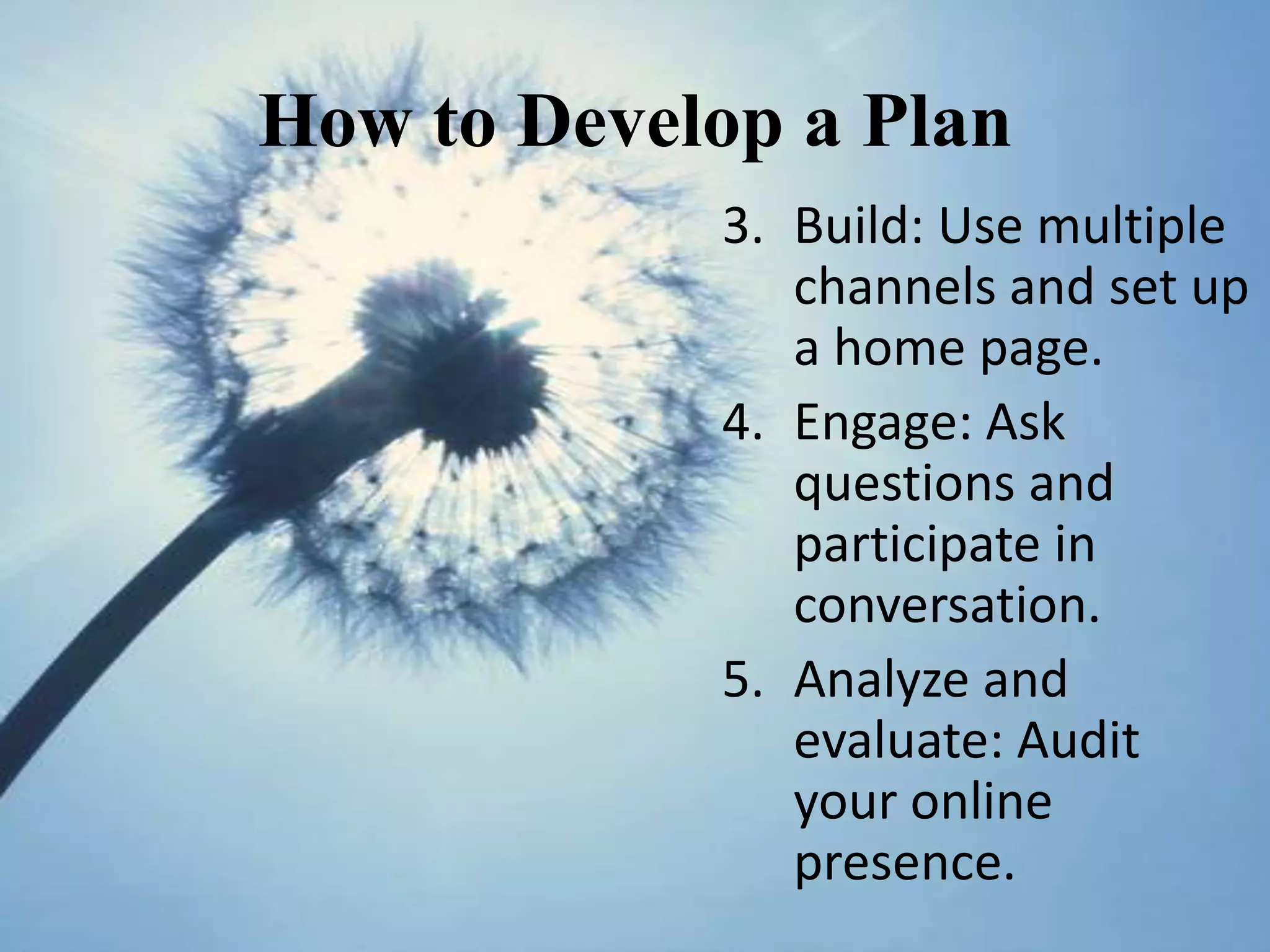 How to Develop a Plan

3. Build: Use multiple channels and set up a home page.
4. Engage: Ask questions and participate in conversation.
5. Analyze and evaluate: Audit your online presence.